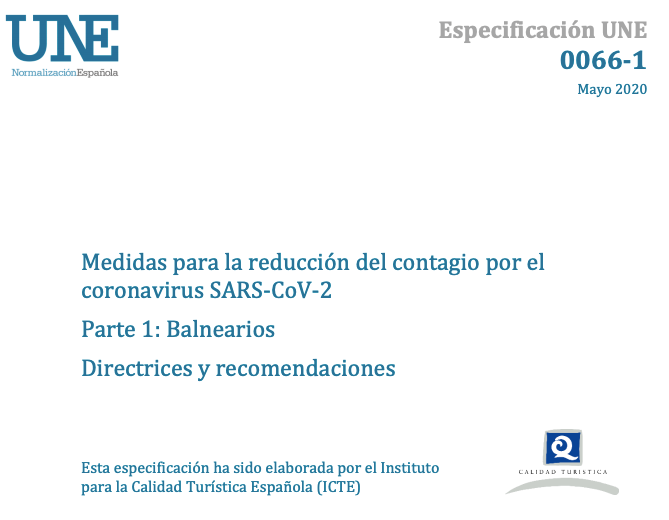 UNE
NormalizaciónEspañola

Especificación UNE
0066-1
Mayo 2020

Medidas para la reducción del contagio por el coronavirus SARS-CoV-2

Parte 1: Balnearios

Directrices y recomendaciones

Esta especificación ha sido elaborada por el Instituto para la Calidad Turística Española (ICTE)

Q
CALIDAD TURÍSTICA